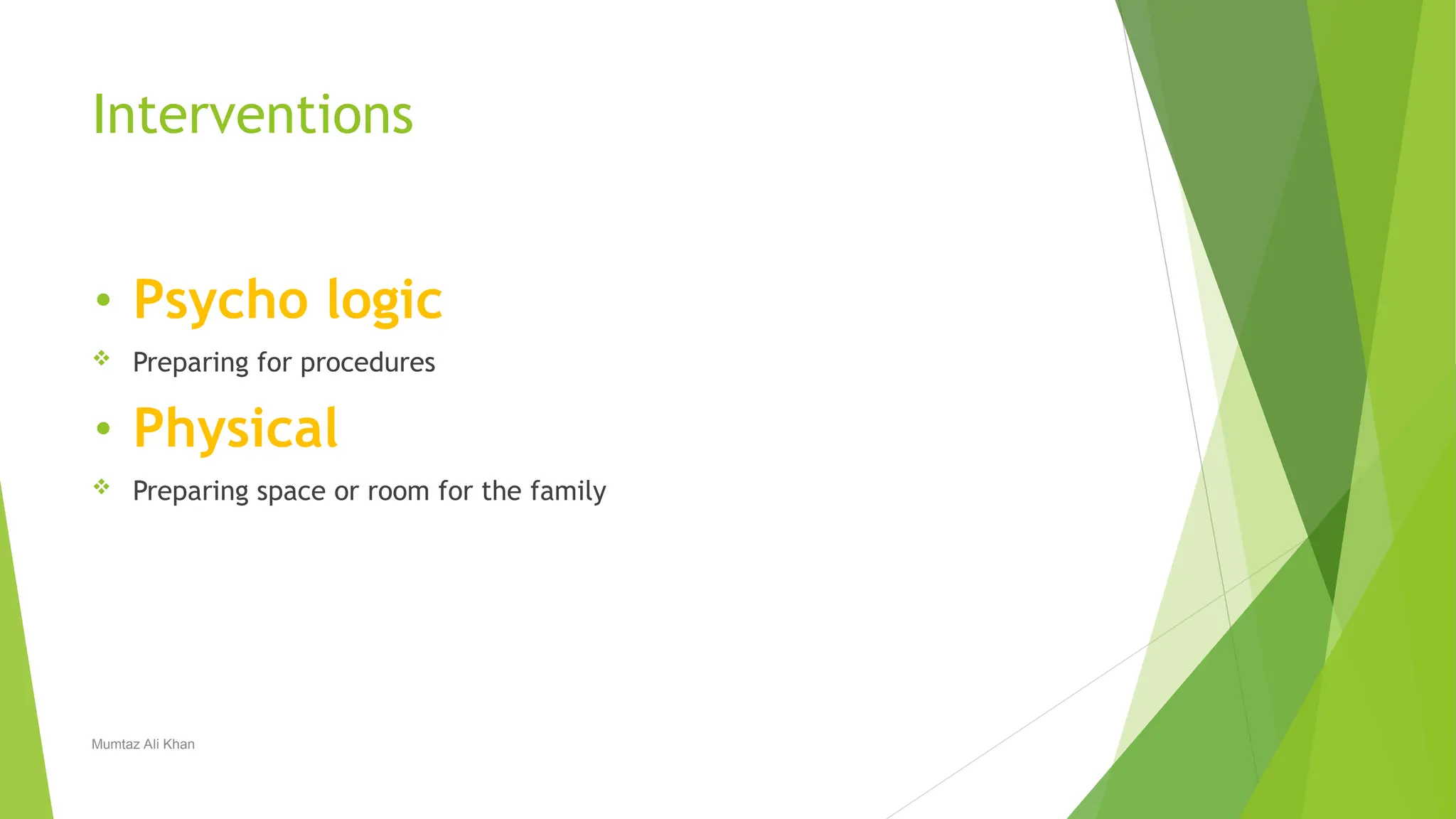 Interventions

• Psycho logic

❖ Preparing for procedures

• Physical

❖ Preparing space or room for the family

Mumtaz Ali Khan